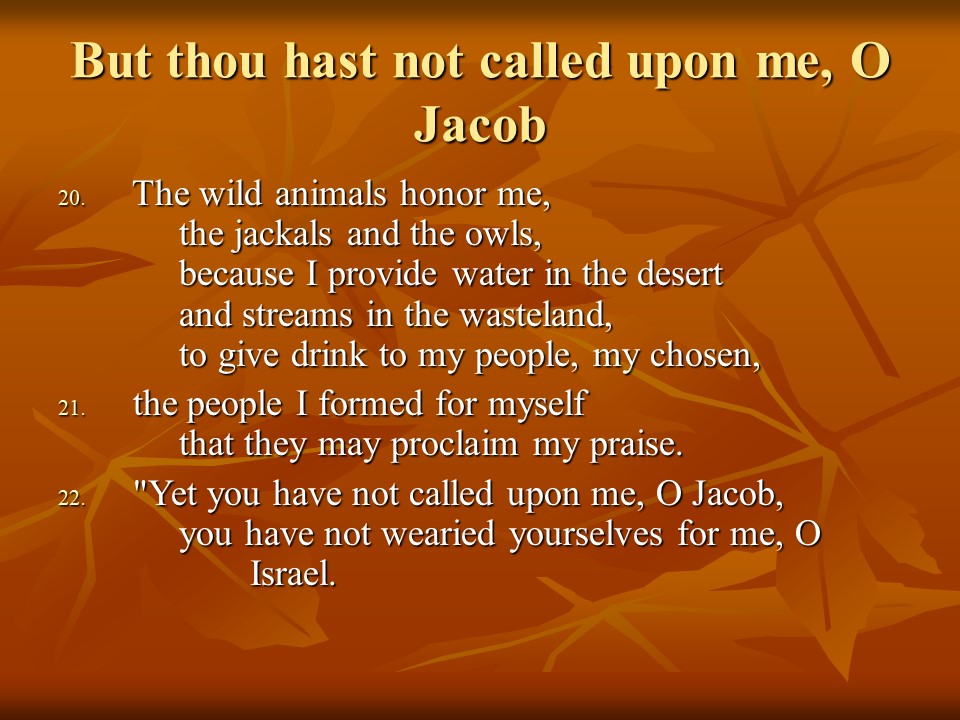 But thou hast not called upon me, O Jacob

20. The wild animals honor me,
the jackals and the owls,
because I provide water in the desert
and streams in the wasteland,
to give drink to my people, my chosen,

21. the people I formed for myself
that they may proclaim my praise.

22. "Yet you have not called upon me, O Jacob,
you have not wearied yourselves for me, O Israel.